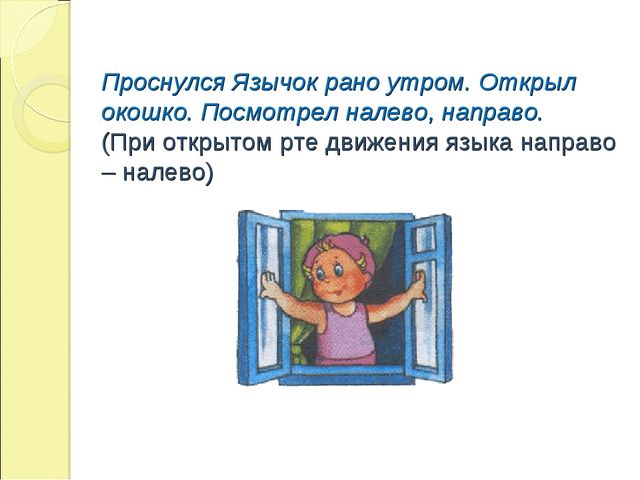 Проснулся Язычок рано утром. Открыл окошко. Посмотрел налево, направо.
(При открытом рте движения языка направо – налево)